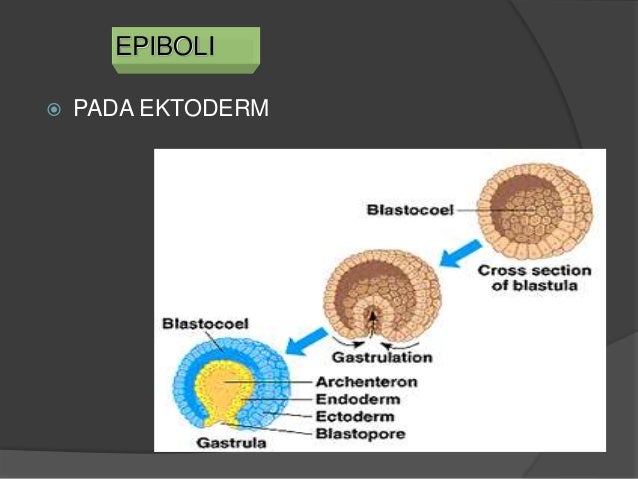 EPIBOLI

PADA EKTODERM

Blastocoel

Cross section of blastula

Gastrulation

Blastocoel

Archenteron
Endoderm
Ectoderm
Blastopore

Gastrula